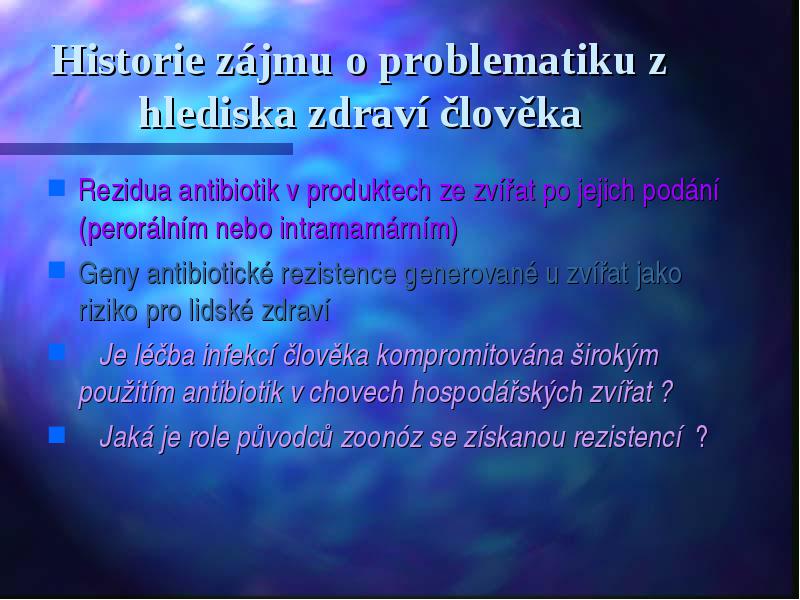 Historie zájmu o problematiku z hlediska zdraví člověka

Rezidua antibiotik v produktech ze zvířat po jejich podání (perorálním nebo intramamárním)

Geny antibiotické rezistence generované u zvířat jako riziko pro lidské zdraví

Je léčba infekcí člověka kompromitována širokým použitím antibiotik v chovech hospodářských zvířat ?

Jaká je role původců zoonóz se získanou rezistencí ?